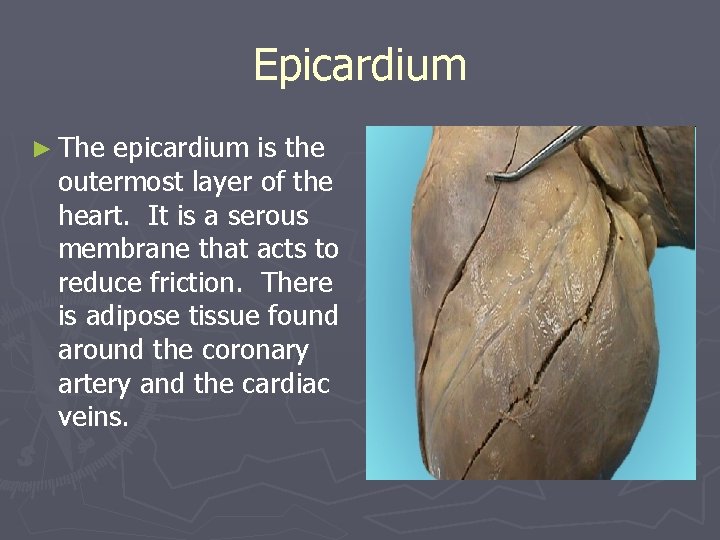 Epicardium

► The epicardium is the outermost layer of the heart. It is a serous membrane that acts to reduce friction. There is adipose tissue found around the coronary artery and the cardiac veins.